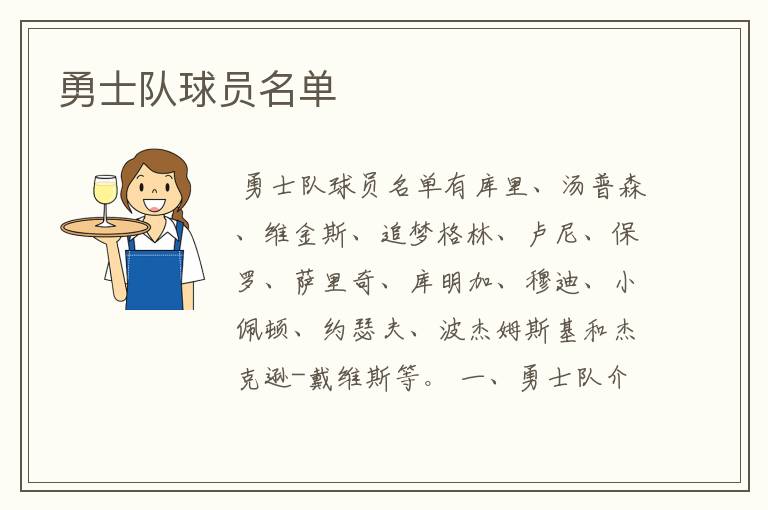 勇士队球员名单

勇士队球员名单有库里、汤普森、维金斯、追梦格林、卢尼、保罗、萨里奇、库明加、穆迪、小佩顿、约瑟夫、波杰姆斯基和杰克逊-戴维斯等。 一、勇士队介